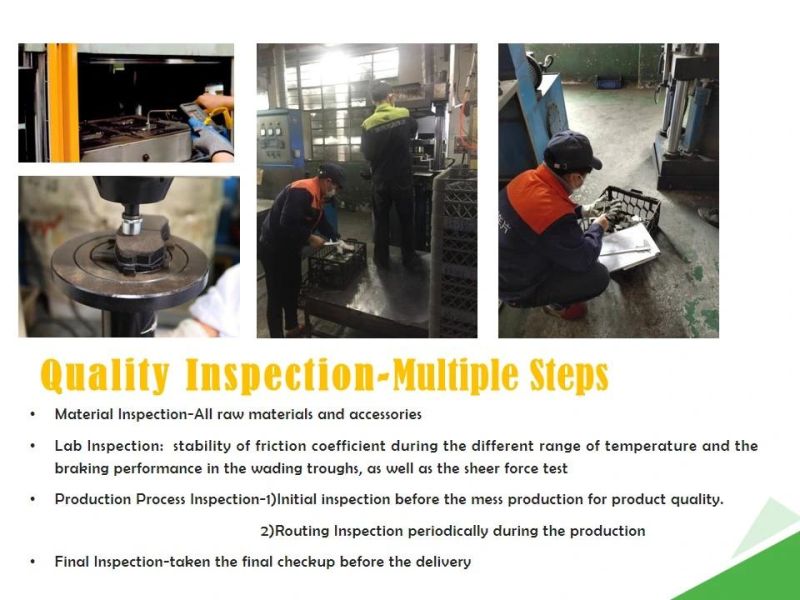 Quality Inspection-Multiple Steps

• Material Inspection-All raw materials and accessories

• Lab Inspection: stability of friction coefficient during the different range of temperature and the braking performance in the wading troughs, as well as the sheer force test

• Production Process Inspection-1)Initial inspection before the mess production for product quality.

2)Routing Inspection periodically during the production

• Final Inspection-taken the final checkup before the delivery